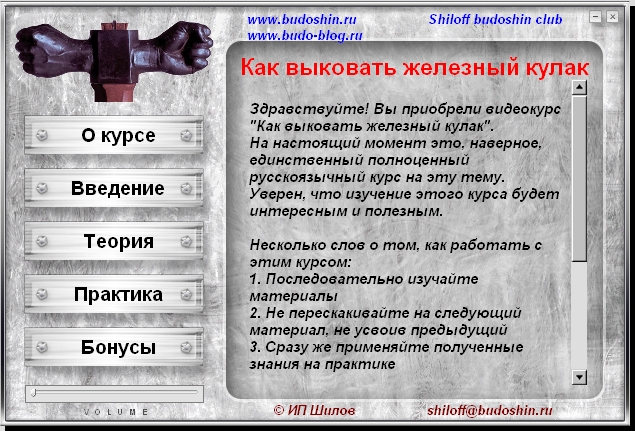 www.budoshin.ru
www.budo-blog.ru

Shiloff budoshin club

Как выковать железный кулак

Здравствуйте! Вы приобрели видеокурс "Как выковать железный кулак". На настоящий момент это, наверное, единственный полноценный русскоязычный курс на эту тему. Уверен, что изучение этого курса будет интересным и полезным.

Несколько слов о том, как работать с этим курсом:
1. Последовательно изучайте материалы
2. Не перескакивайте на следующий материал, не усвоив предыдущий
3. Сразу же применяйте полученные знания на практике

О курсе

Введение

Теория

Практика

Бонусы

VOLUME

© ИП Шилов

shiloff@budoshin.ru